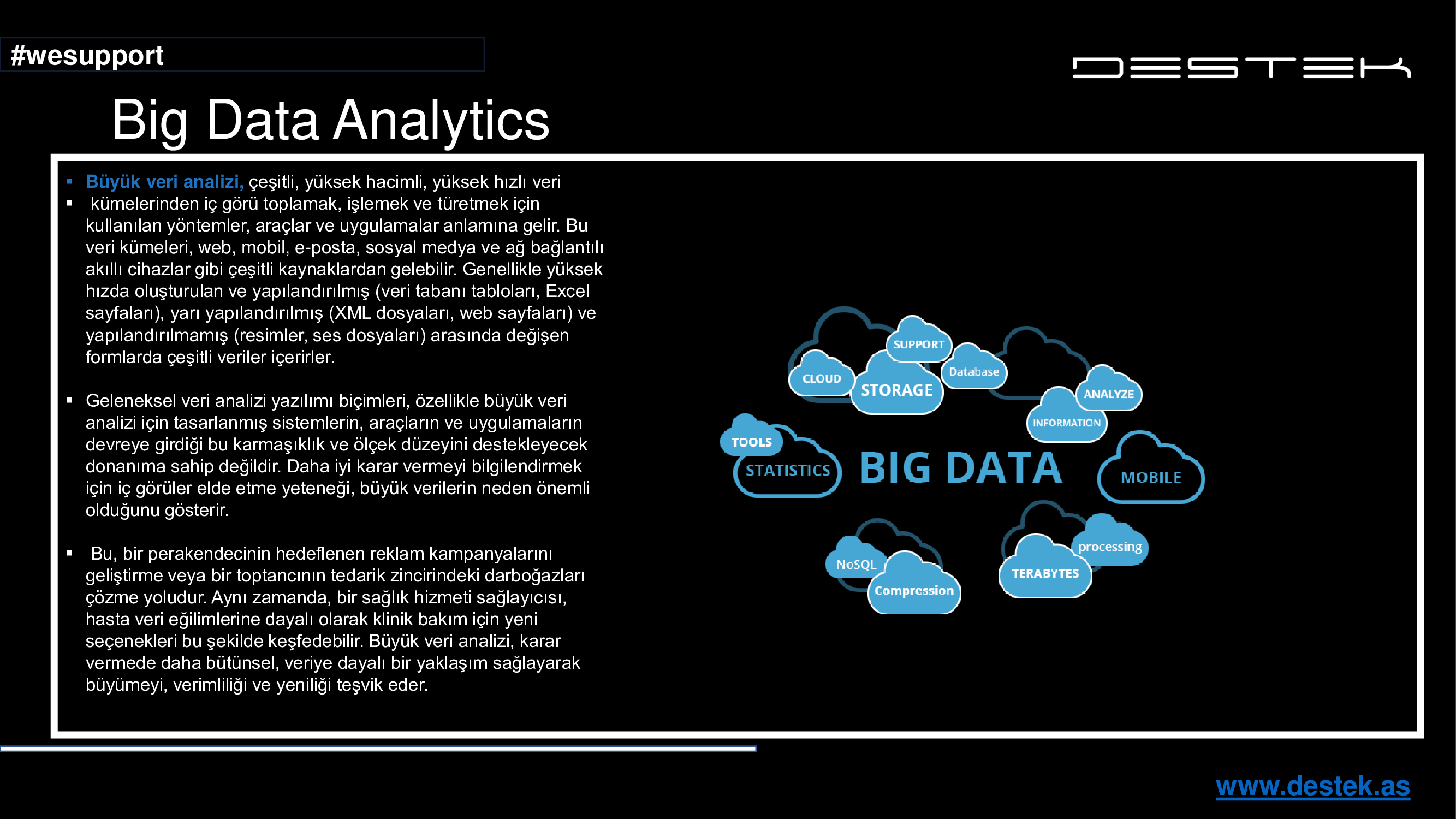 #wesupport

DESTEK

Big Data Analytics

▪ Büyük veri analizi, çeşitli, yüksek hacimli, yüksek hızlı veri
▪ kümelerinden iç görü toplamak, işlemek ve türetmek için kullanılan yöntemler, araçlar ve uygulamalar anlamına gelir. Bu veri kümeleri, web, mobil, e-posta, sosyal medya ve ağ bağlantılı akıllı cihazlar gibi çeşitli kaynaklardan gelebilir. Genellikle yüksek hızda oluşturulan ve yapılandırılmış (veri tabanı tabloları, Excel sayfaları), yarı yapılandırılmış (XML dosyaları, web sayfaları) ve yapılandırılmamış (resimler, ses dosyaları) arasında değişen formlarda çeşitli veriler içerirler.

▪ Geleneksel veri analizi yazılımı biçimleri, özellikle büyük veri analizi için tasarlanmış sistemlerin, araçların ve uygulamaların devreye girdiği bu karmaşıklık ve ölçek düzeyini destekleyecek donanıma sahip değildir. Daha iyi karar vermeyi bilgilendirmek için iç görüler elde etme yeteneği, büyük verilerin neden önemli olduğunu gösterir.

▪ Bu, bir perakendecinin hedeflenen reklam kampanyalarını geliştirme veya bir toptancının tedarik zincirindeki darboğazları çözme yoludur. Aynı zamanda, bir sağlık hizmeti sağlayıcısı, hasta veri eğilimlerine dayalı olarak klinik bakım için yeni seçenekleri bu şekilde keşfedebilir. Büyük veri analizi, karar vermede daha bütünsel, veriye dayalı bir yaklaşım sağlayarak büyümeyi, verimliliği ve yeniliği teşvik eder.

SUPPORT
CLOUD
STORAGE
Database
ANALYZE
INFORMATION
TOOLS
STATISTICS
BIG DATA
MOBILE
NoSQL
Compression
processing
TERABYTES

www.destek.as